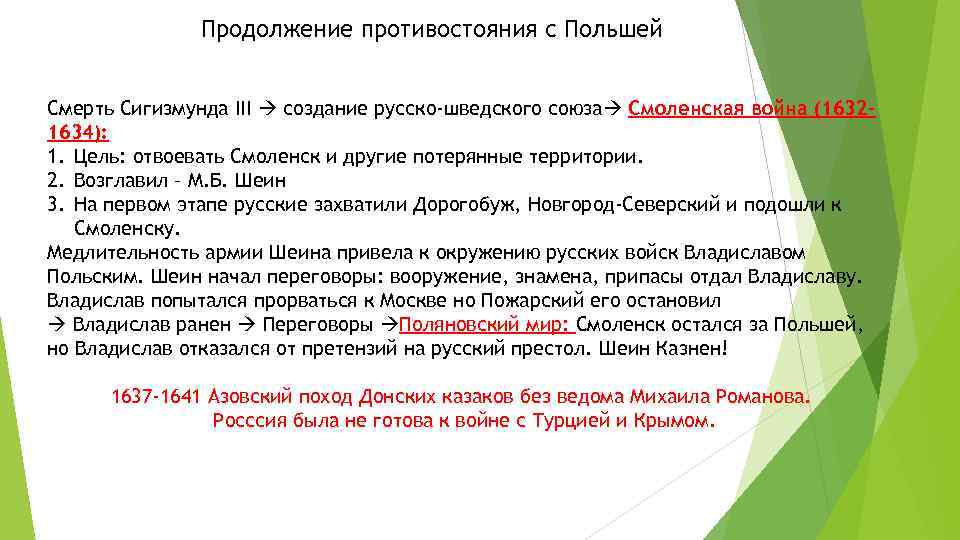 Продолжение противостояния с Польшей

Смерть Сигизмунда III → создание русско-шведского союза→ Смоленская война (1632-1634):
1. Цель: отвоевать Смоленск и другие потерянные территории.
2. Возглавил – М.Б. Шеин
3. На первом этапе русские захватили Дорогобуж, Новгород-Северский и подошли к Смоленску.
Медлительность армии Шеина привела к окружению русских войск Владиславом Польским. Шеин начал переговоры: вооружение, знамена, припасы отдал Владиславу. Владислав попытался прорваться к Москве но Пожарский его остановил
→ Владислав ранен → Переговоры →Поляновский мир: Смоленск остался за Польшей, но Владислав отказался от претензий на русский престол. Шеин Казнен!

1637-1641 Азовский поход Донских казаков без ведома Михаила Романова. Росссия была не готова к войне с Турцией и Крымом.